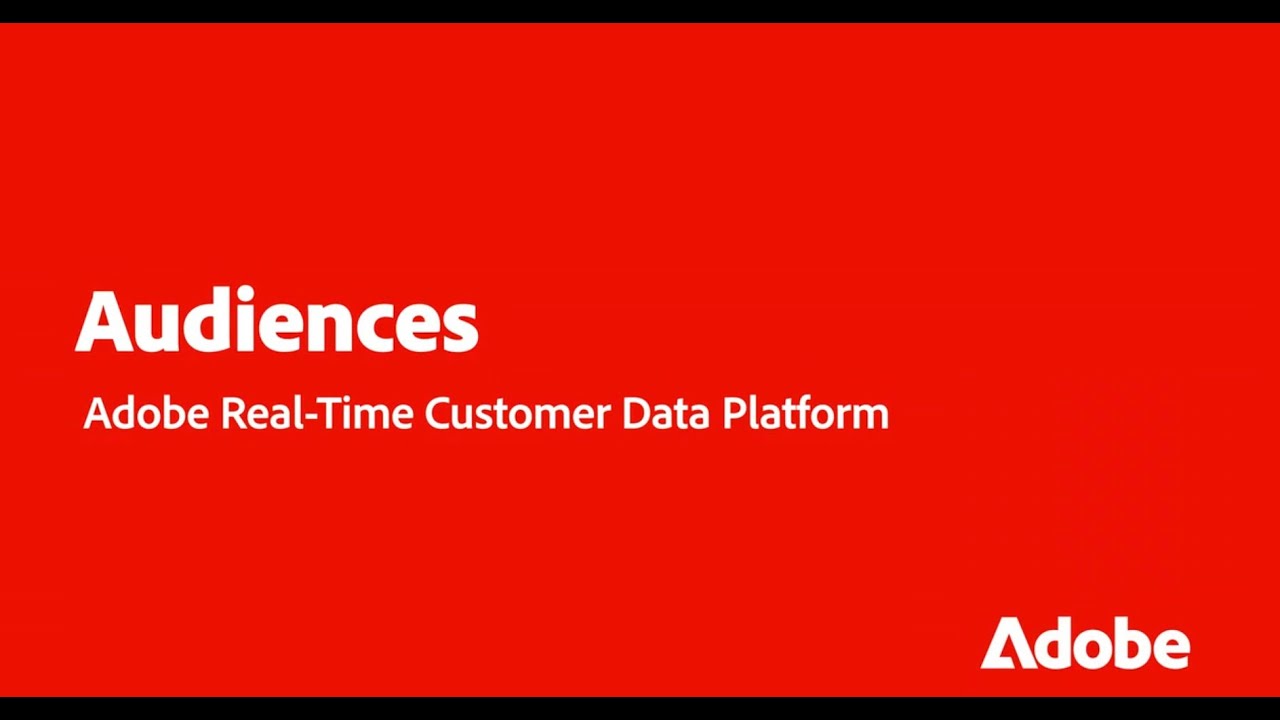 Audiences

Adobe Real-Time Customer Data Platform

Adobe